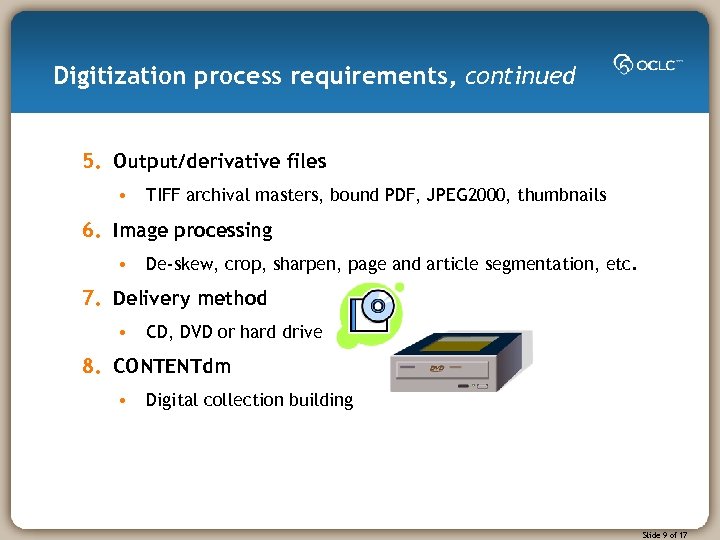 Digitization process requirements, continued

OCLC

5. Output/derivative files

• TIFF archival masters, bound PDF, JPEG2000, thumbnails

6. Image processing

• De-skew, crop, sharpen, page and article segmentation, etc.

7. Delivery method

• CD, DVD or hard drive

8. CONTENTdm

• Digital collection building

DVD

Slide 9 of 17